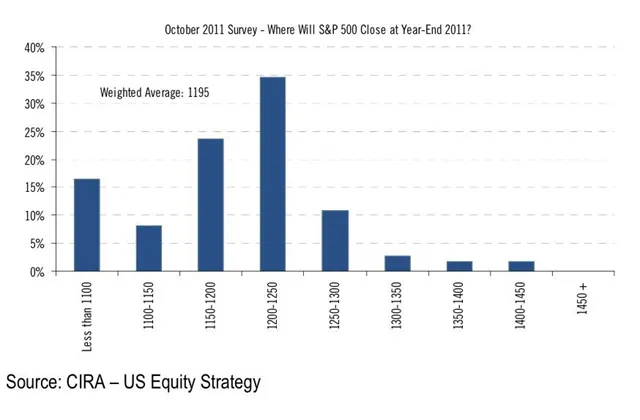 October 2011 Survey - Where Will S&P 500 Close at Year-End 2011?

40%
35%
30%
25%
20%
15%
10%
5%
0%

Weighted Average: 1195

Less than 1100
1100-1150
1150-1200
1200-1250
1250-1300
1300-1350
1350-1400
1400-1450
1450 +

Source: CIRA – US Equity Strategy